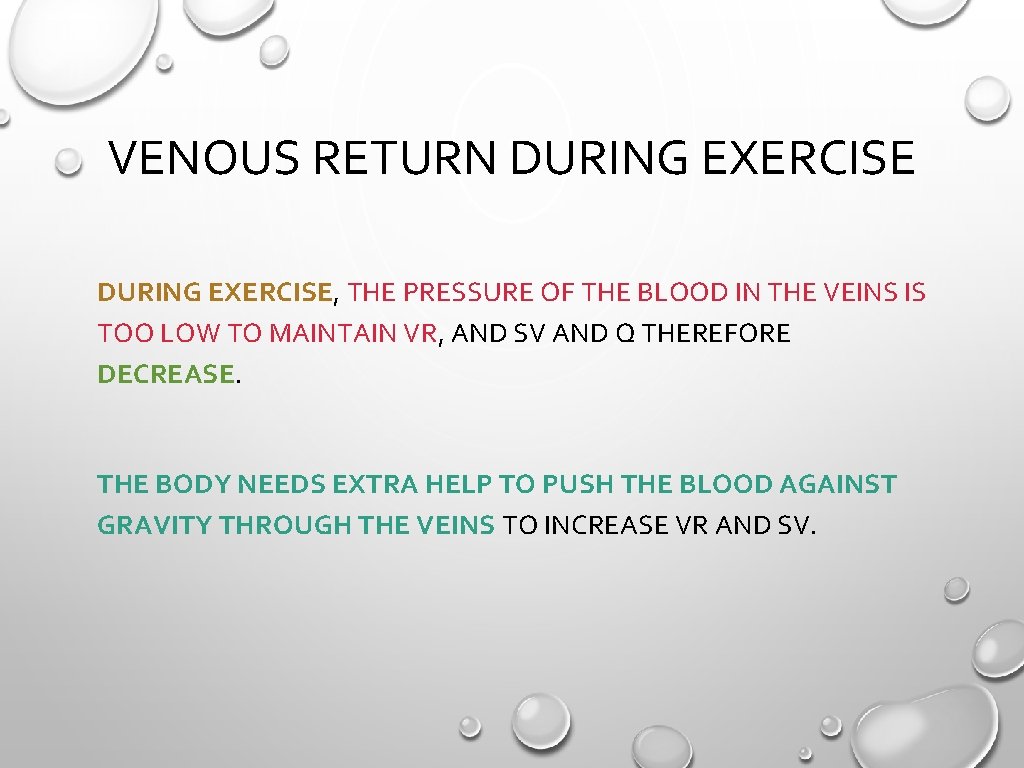 VENOUS RETURN DURING EXERCISE

DURING EXERCISE, THE PRESSURE OF THE BLOOD IN THE VEINS IS TOO LOW TO MAINTAIN VR, AND SV AND Q THEREFORE DECREASE.

THE BODY NEEDS EXTRA HELP TO PUSH THE BLOOD AGAINST GRAVITY THROUGH THE VEINS TO INCREASE VR AND SV.